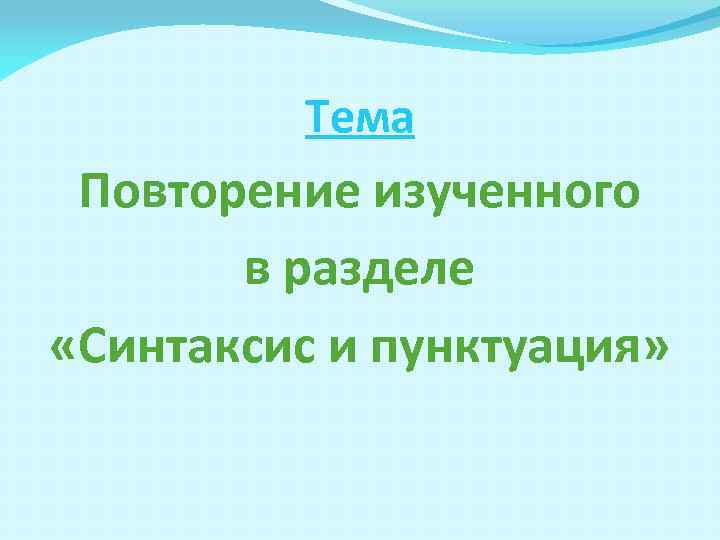 Тема

Повторение изученного в разделе «Синтаксис и пунктуация»